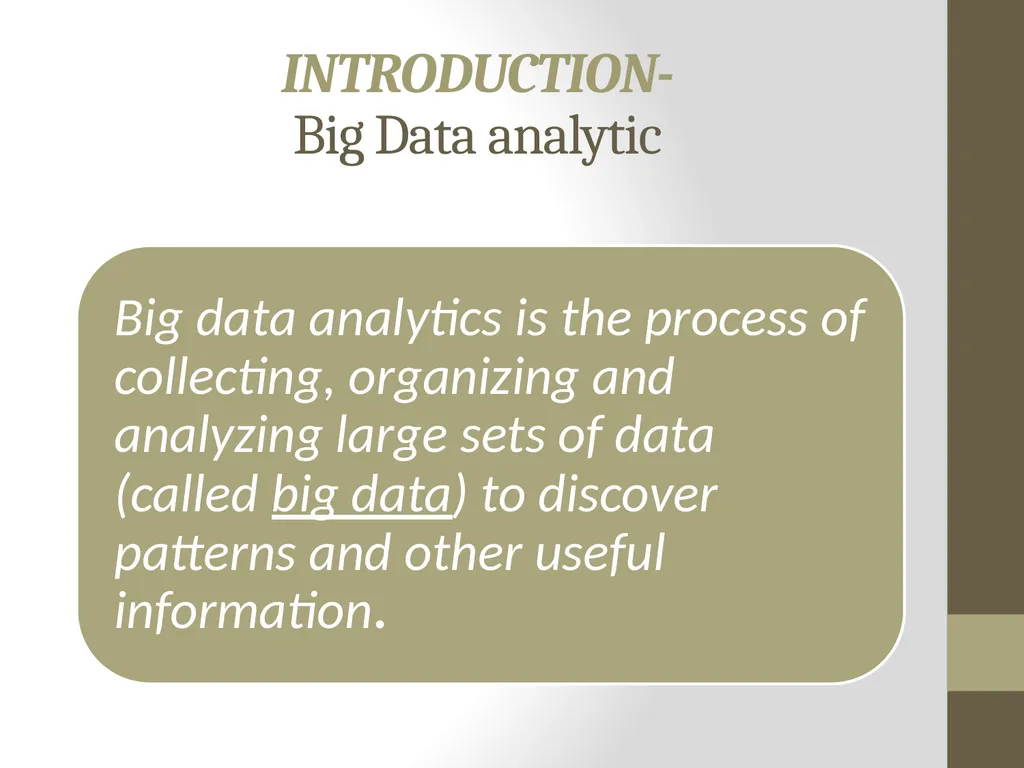 INTRODUCTION-
Big Data analytic

Big data analytics is the process of collecting, organizing and analyzing large sets of data (called big data) to discover patterns and other useful information.